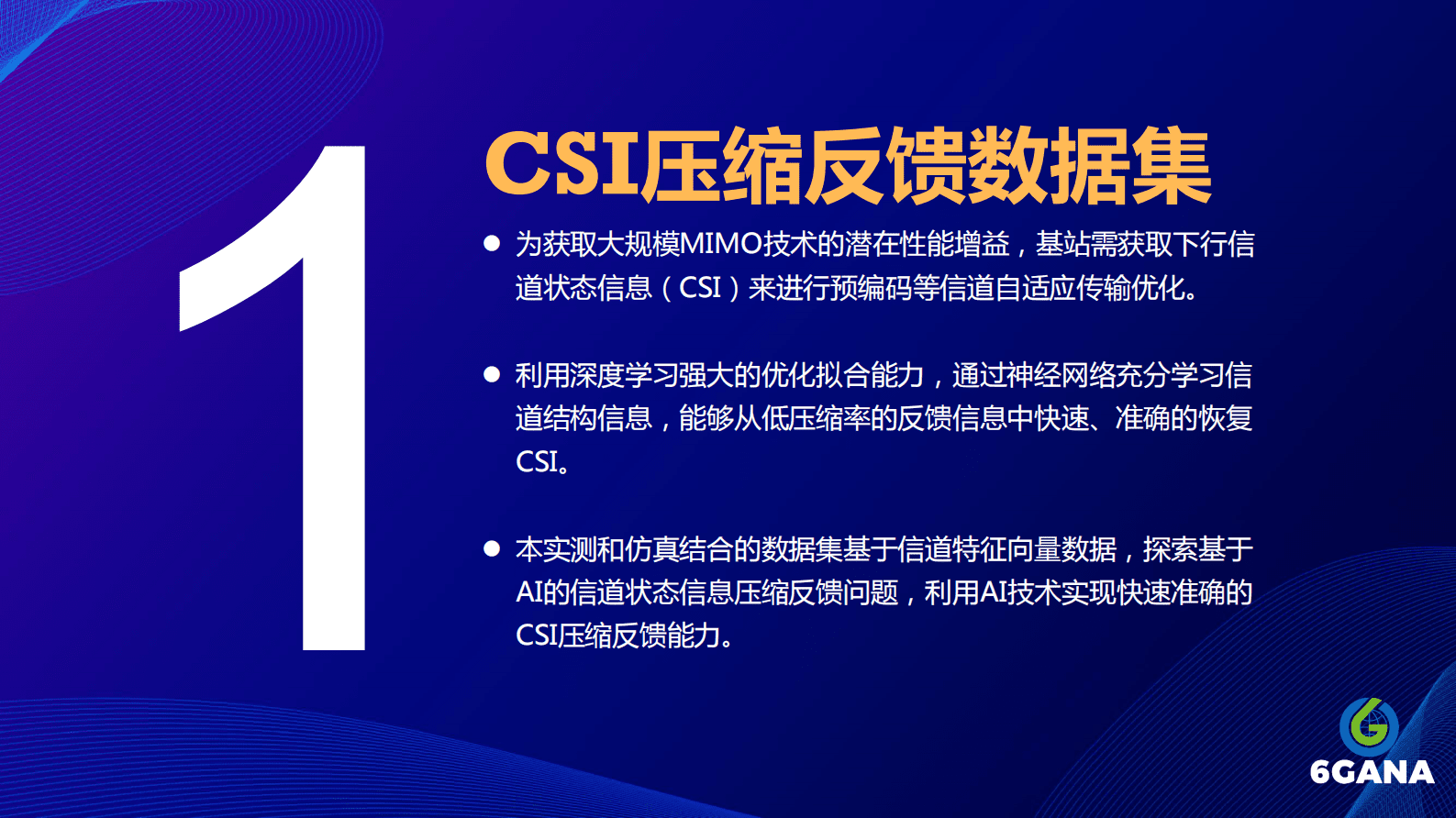 1

CSI压缩反馈数据集

● 为获取大规模MIMO技术的潜在性能增益，基站需获取下行信道状态信息（CSI）来进行预编码等信道自适应传输优化。

● 利用深度学习强大的优化拟合能力，通过神经网络充分学习信道结构信息，能够从低压缩率的反馈信息中快速、准确的恢复CSI。

● 本实测和仿真结合的数据集基于信道特征向量数据，探索基于AI的信道状态信息压缩反馈问题，利用AI技术实现快速准确的CSI压缩反馈能力。

6GANA